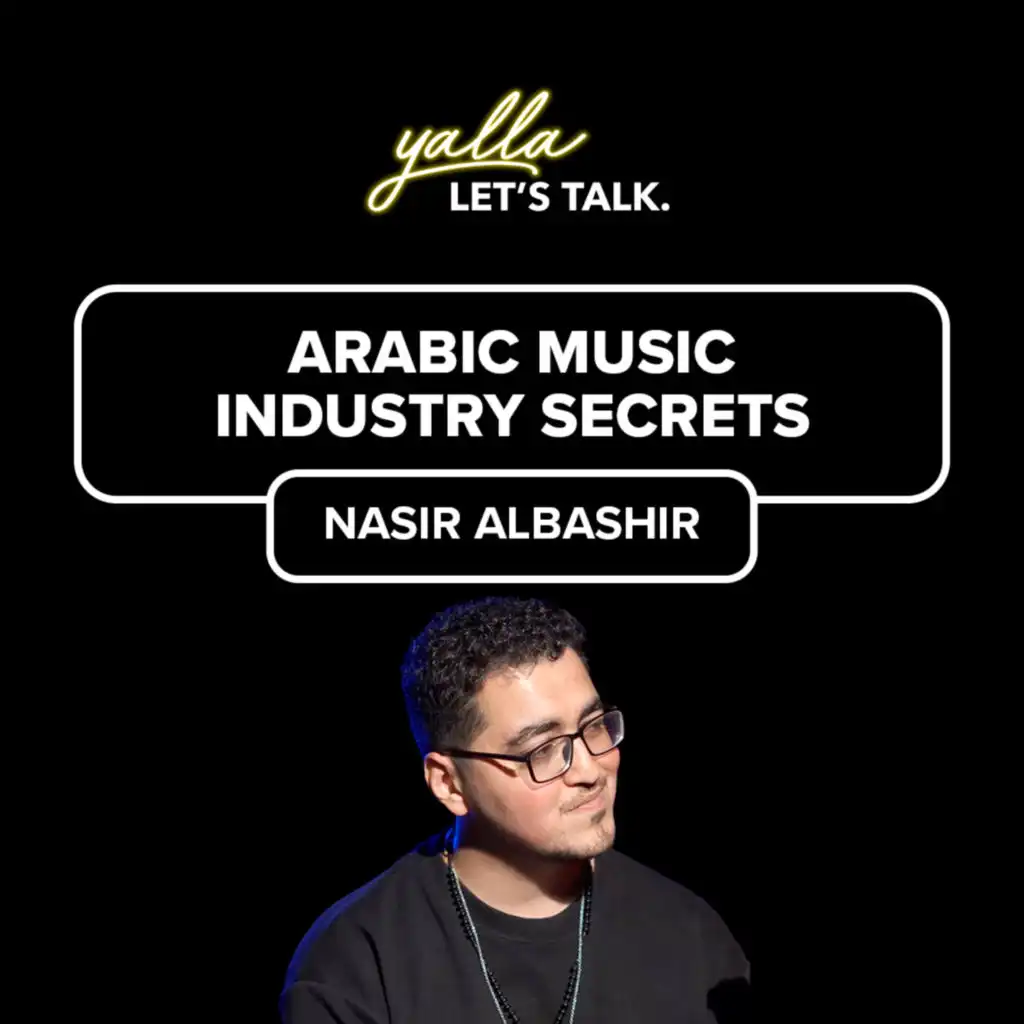 yalla
LET'S TALK.

ARABIC MUSIC INDUSTRY SECRETS

NASIR ALBASHIR